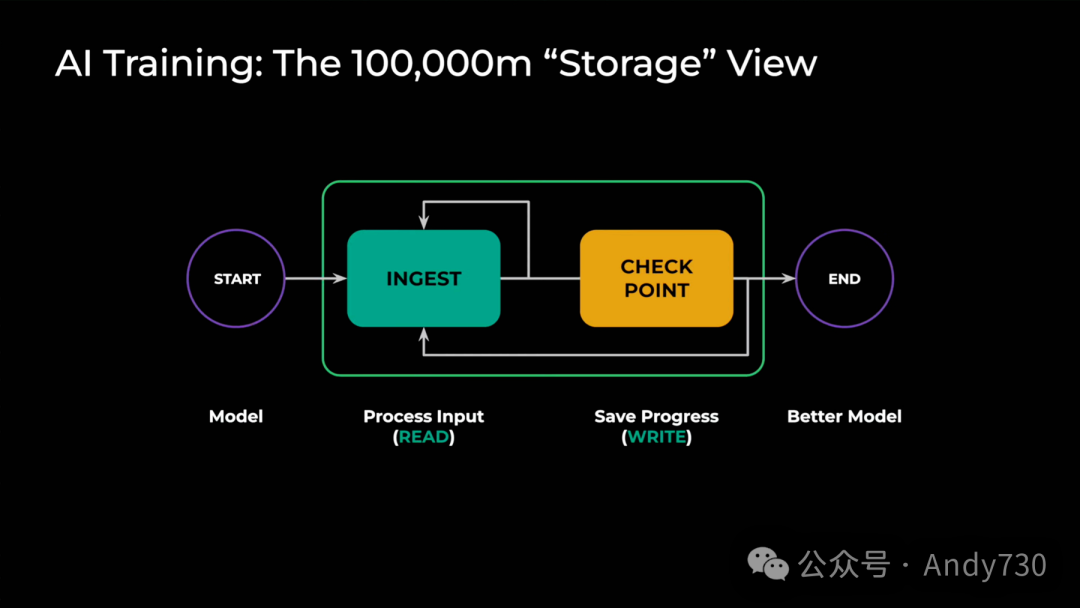 AI Training: The 100,000m “Storage” View

START

INGEST

CHECK POINT

END

Model

Process Input (READ)

Save Progress (WRITE)

Better Model

公众号 · Andy730